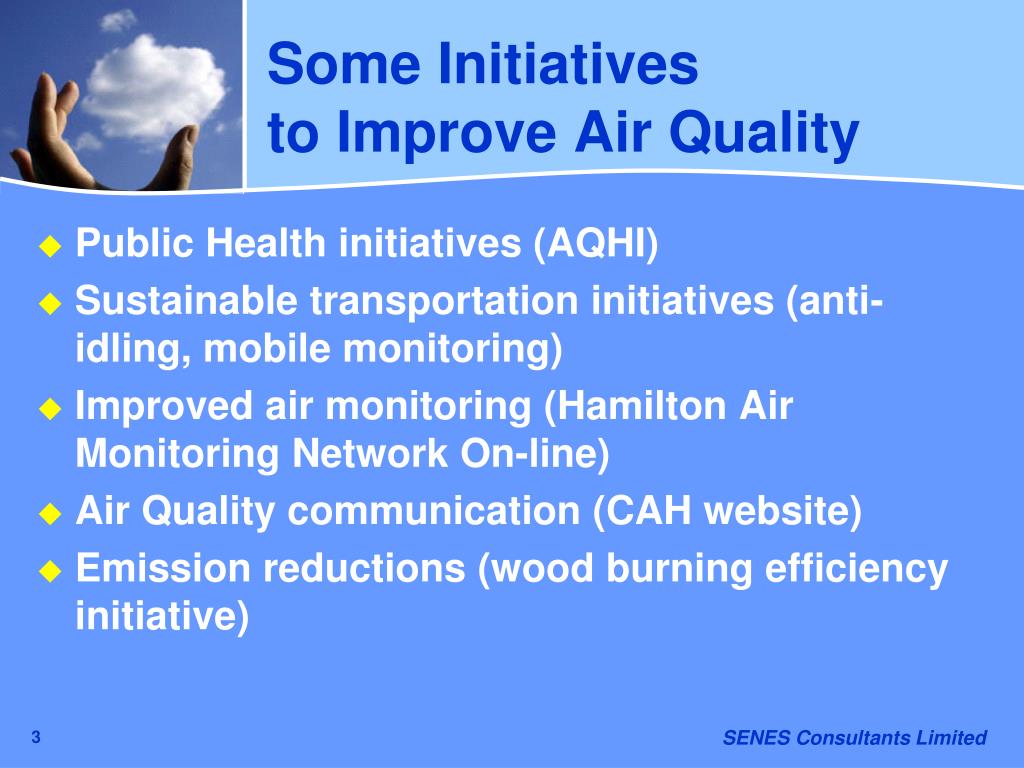 Some Initiatives
to Improve Air Quality

◆ Public Health initiatives (AQHI)
◆ Sustainable transportation initiatives (anti-idling, mobile monitoring)
◆ Improved air monitoring (Hamilton Air Monitoring Network On-line)
◆ Air Quality communication (CAH website)
◆ Emission reductions (wood burning efficiency initiative)

3

SENES Consultants Limited